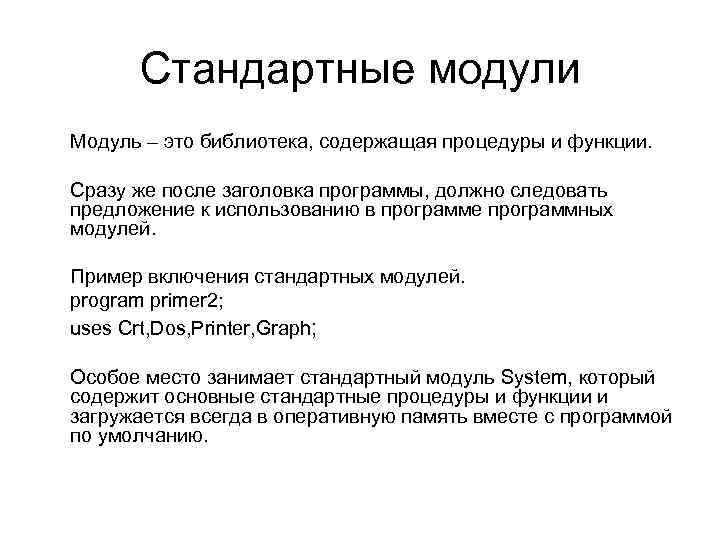 Стандартные модули

Модуль – это библиотека, содержащая процедуры и функции.

Сразу же после заголовка программы, должно следовать предложение к использованию в программе программных модулей.

Пример включения стандартных модулей.
program primer2;
uses Crt,Dos,Printer,Graph;

Особое место занимает стандартный модуль System, который содержит основные стандартные процедуры и функции и загружается всегда в оперативную память вместе с программой по умолчанию.